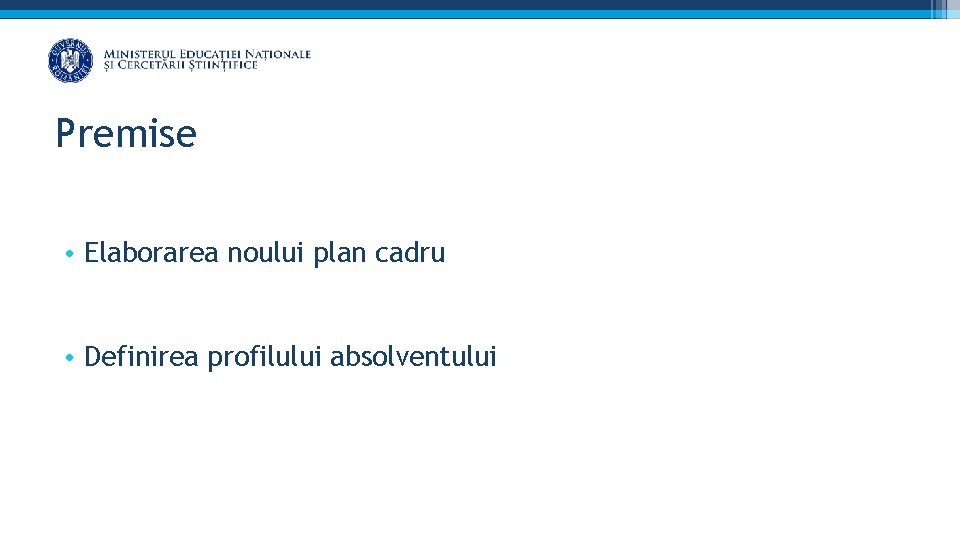 MINISTERUL EDUCAȚIEI NAȚIONALE
ȘI CERCETĂRII ȘTIINȚIFICE

Premise

• Elaborarea noului plan cadru

• Definirea profilului absolventului